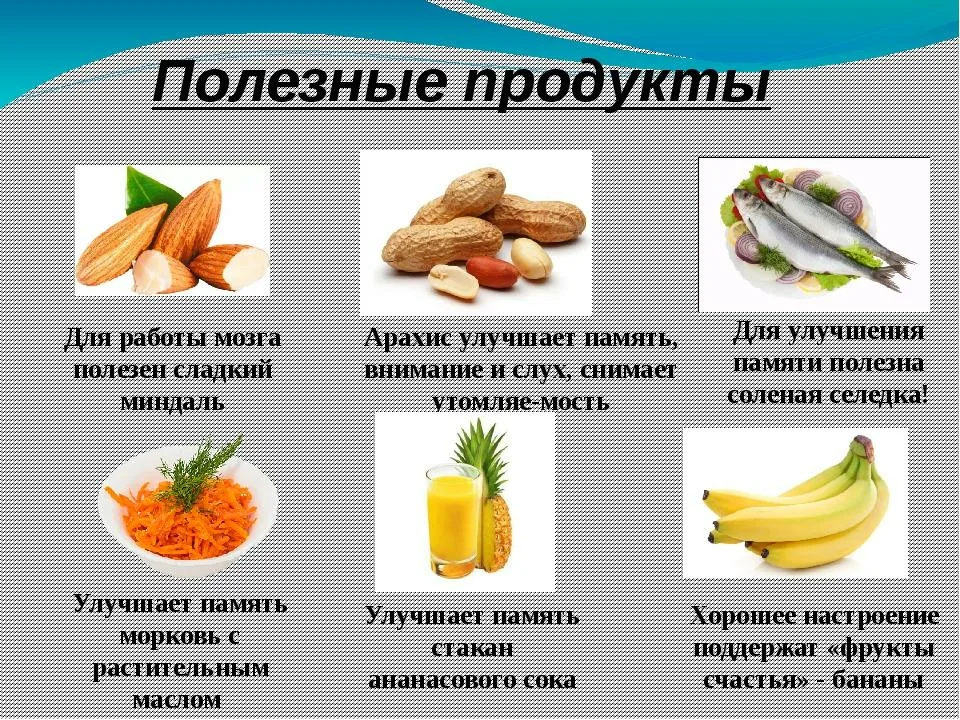 Полезные продукты

Для работы мозга полезен сладкий миндаль

Арахис улучшает память, внимание и слух, снимает утомляе-мость

Для улучшения памяти полезна соленая селедка!

Улучшает память морковь с растительным маслом

Улучшает память стакан ананасового сока

Хорошее настроение поддержат «фрукты счастья» - бананы